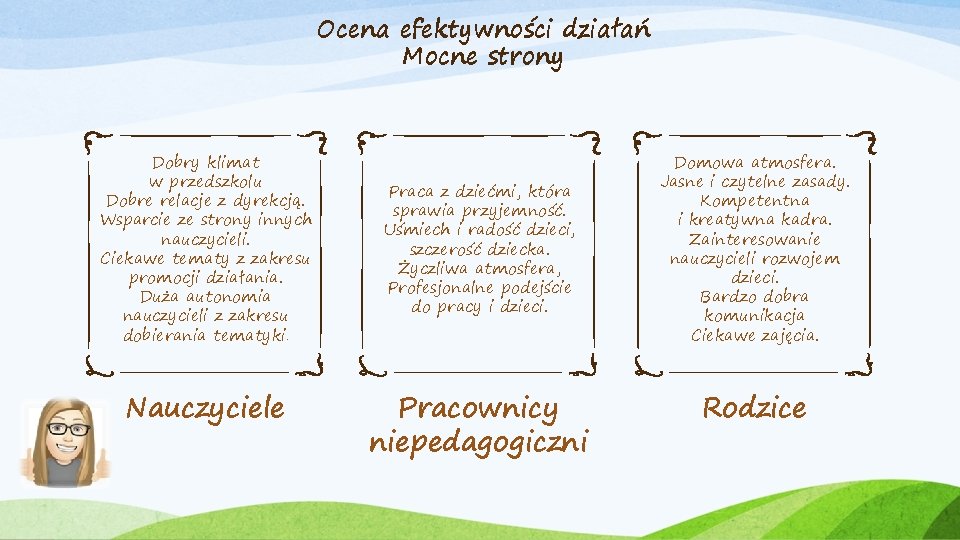 Ocena efektywności działań
Mocne strony

Dobry klimat w przedszkolu
Dobre relacje z dyrekcją.
Wsparcie ze strony innych nauczycieli.
Ciekawe tematy z zakresu promocji działania.
Duża autonomia nauczycieli z zakresu dobierania tematyki.

Nauczyciele

Praca z dziećmi, która sprawia przyjemność.
Uśmiech i radość dzieci, szczerość dziecka.
Życzliwa atmosfera,
Profesjonalne podejście do pracy i dzieci.

Pracownicy niepedagogiczni

Domowa atmosfera.
Jasne i czytelne zasady.
Kompetentna i kreatywna kadra.
Zainteresowanie nauczycieli rozwojem dzieci.
Bardzo dobra komunikacja
Ciekawe zajęcia.

Rodzice